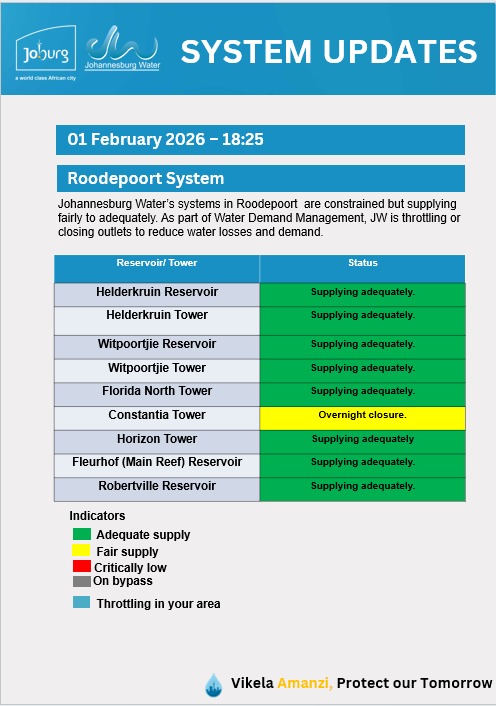 Joburg
a world class African city

Johannesburg Water

SYSTEM UPDATES

01 February 2026 – 18:25

Roodepoort System

Johannesburg Water's systems in Roodepoort are constrained but supplying fairly to adequately. As part of Water Demand Management, JW is throttling or closing outlets to reduce water losses and demand.

| Reservoir/ Tower | Status |
|---|---|
| Helderkruin Reservoir | Supplying adequately. |
| Helderkruin Tower | Supplying adequately. |
| Witpoortjie Reservoir | Supplying adequately. |
| Witpoortjie Tower | Supplying adequately. |
| Florida North Tower | Supplying adequately. |
| Constantia Tower | Overnight closure. |
| Horizon Tower | Supplying adequately |
| Fleurhof (Main Reef) Reservoir | Supplying adequately. |
| Robertville Reservoir | Supplying adequately. |

Indicators
Adequate supply
Fair supply
Critically low
On bypass
Throttling in your area

Vikela Amanzi, Protect our Tomorrow